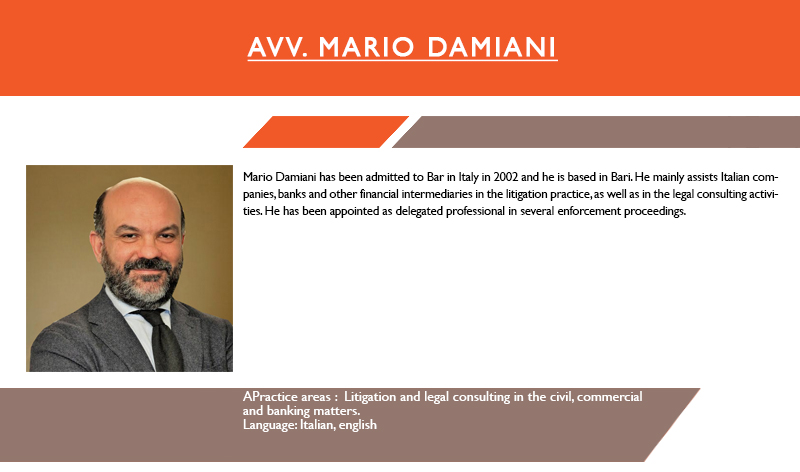 AVV. MARIO DAMIANI

Mario Damiani has been admitted to Bar in Italy in 2002 and he is based in Bari. He mainly assists Italian companies, banks and other financial intermediaries in the litigation practice, as well as in the legal consulting activities. He has been appointed as delegated professional in several enforcement proceedings.

APractice areas : Litigation and legal consulting in the civil, commercial and banking matters.
Language: Italian, english